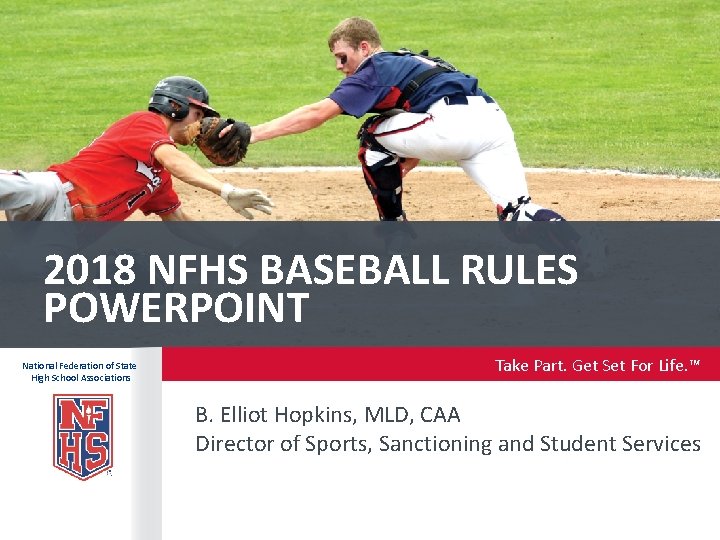 2018 NFHS BASEBALL RULES POWERPOINT

National Federation of State High School Associations

NFHS

Take Part. Get Set For Life.™

B. Elliot Hopkins, MLD, CAA
Director of Sports, Sanctioning and Student Services